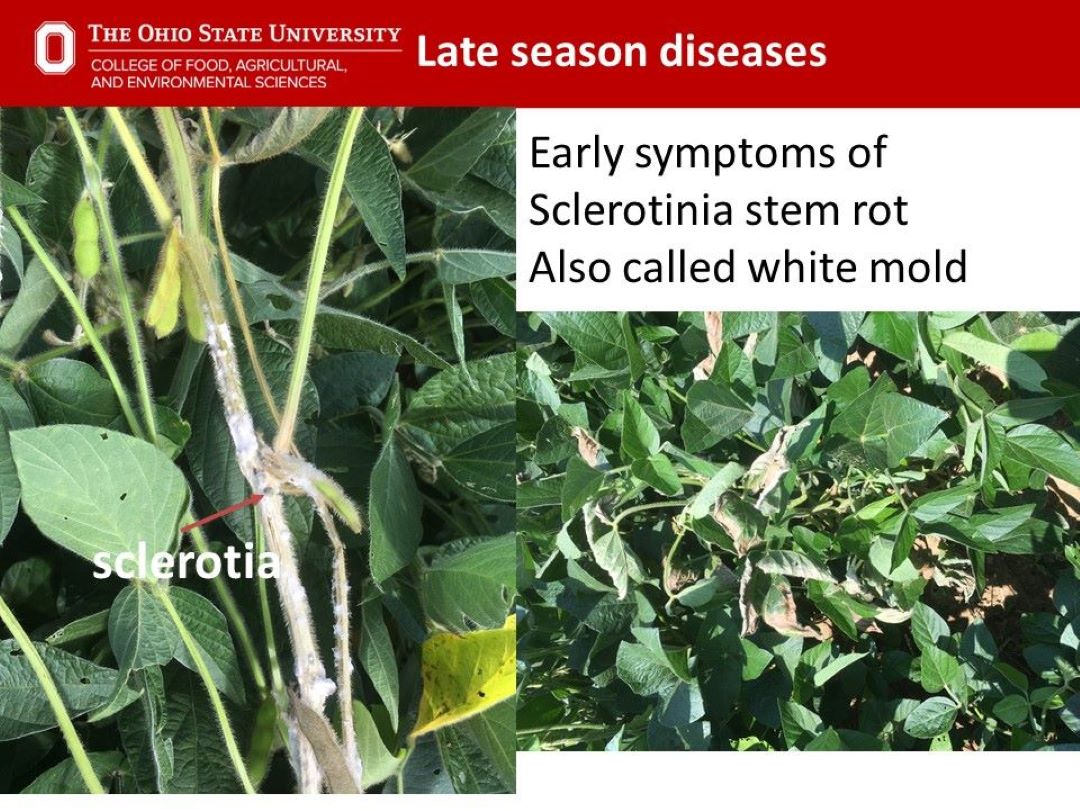 THE OHIO STATE UNIVERSITY
COLLEGE OF FOOD, AGRICULTURAL, AND ENVIRONMENTAL SCIENCES

Late season diseases

Early symptoms of Sclerotinia stem rot
Also called white mold

sclerotia